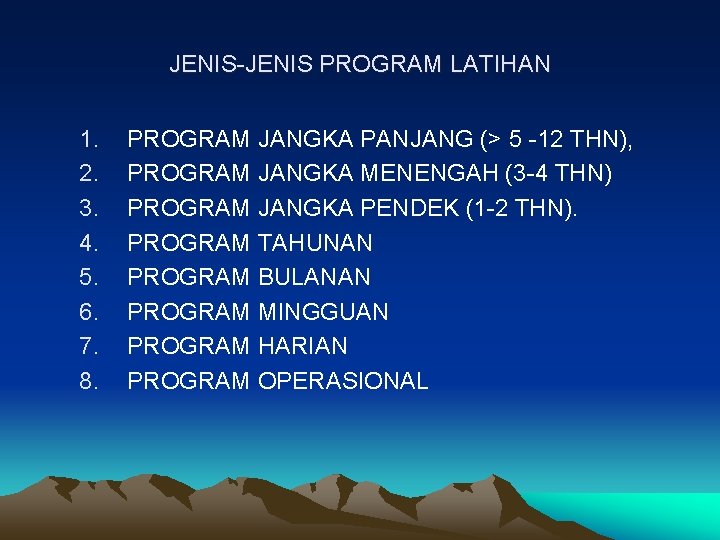 JENIS-JENIS PROGRAM LATIHAN

1. PROGRAM JANGKA PANJANG (> 5 -12 THN),
2. PROGRAM JANGKA MENENGAH (3-4 THN)
3. PROGRAM JANGKA PENDEK (1-2 THN).
4. PROGRAM TAHUNAN
5. PROGRAM BULANAN
6. PROGRAM MINGGUAN
7. PROGRAM HARIAN
8. PROGRAM OPERASIONAL